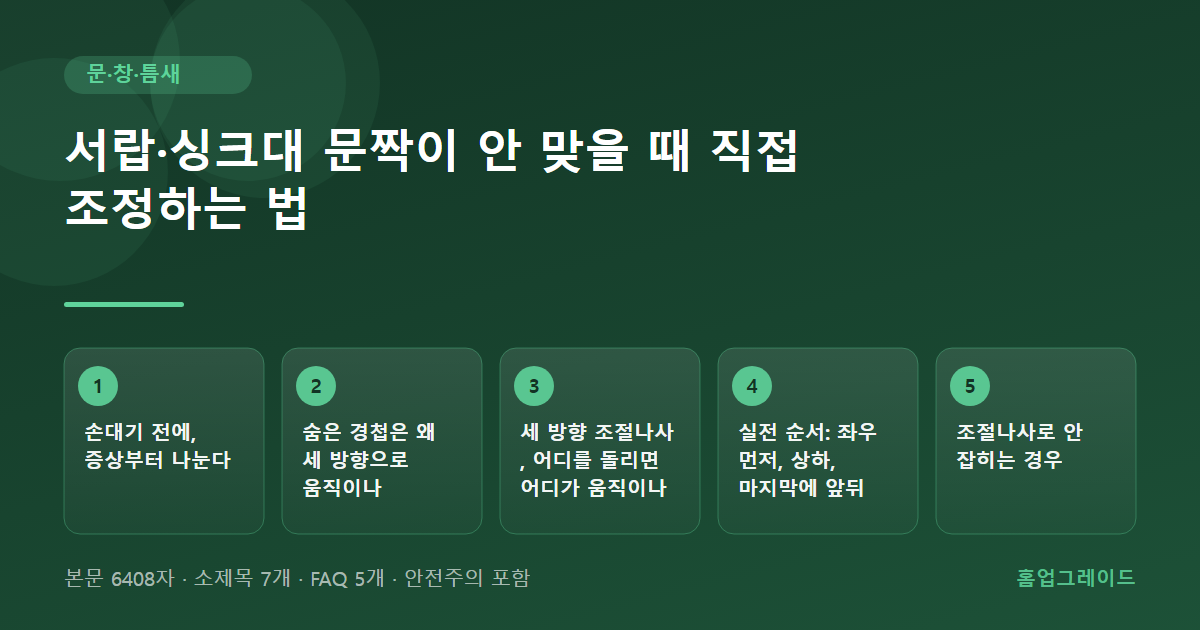 문·창·틈새

서랍·싱크대 문짝이 안 맞을 때 직접 조정하는 법

1
손대기 전에, 증상부터 나눈다

2
숨은 경첩은 왜 세 방향으로 움직이나

3
세 방향 조절나사, 어디를 돌리면 어디가 움직이나

4
실전 순서: 좌우 먼저, 상하, 마지막에 앞뒤

5
조절나사로 안 잡히는 경우

본문 6408자 · 소제목 7개 · FAQ 5개 · 안전주의 포함

홈업그레이드